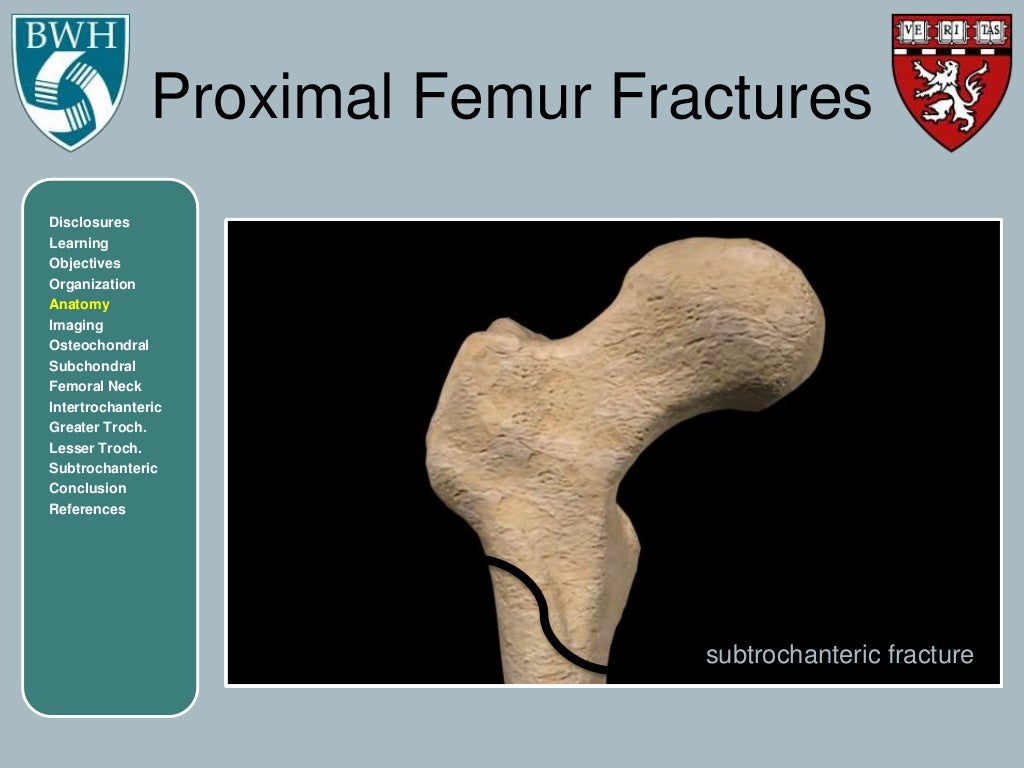 BWH

Proximal Femur Fractures

VE RI TAS

Disclosures
Learning Objectives
Organization
Anatomy
Imaging
Osteochondral
Subchondral
Femoral Neck
Intertrochanteric
Greater Troch.
Lesser Troch.
Subtrochanteric
Conclusion
References

subtrochanteric fracture